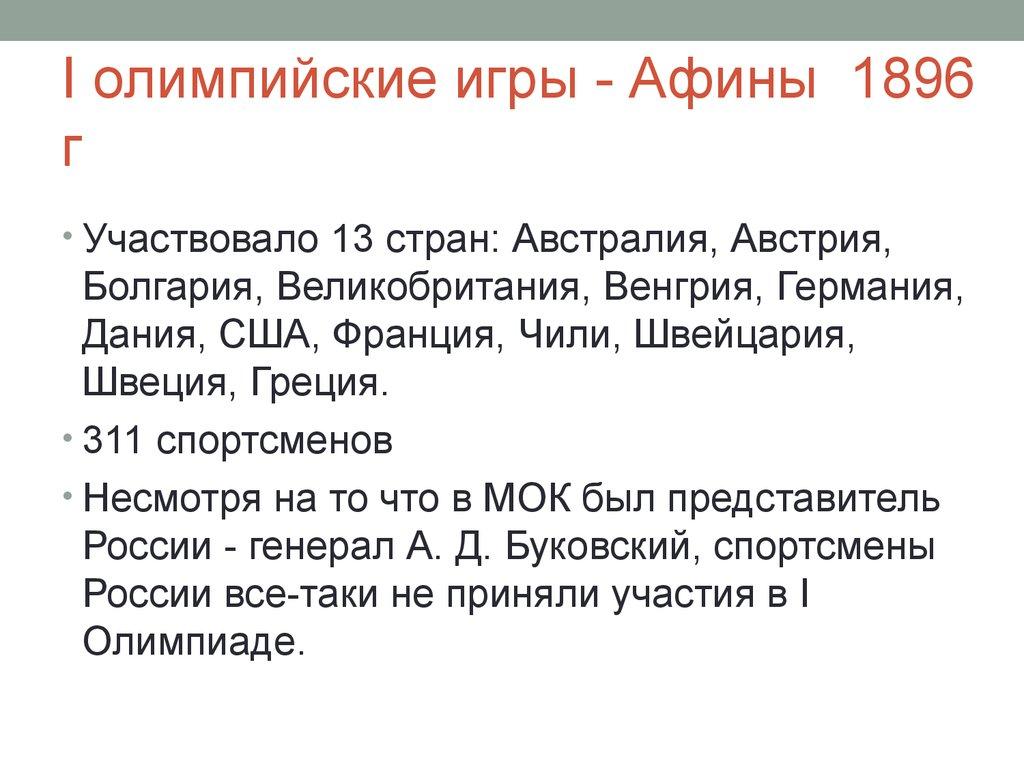 I олимпийские игры - Афины 1896 г

• Участвовало 13 стран: Австралия, Австрия, Болгария, Великобритания, Венгрия, Германия, Дания, США, Франция, Чили, Швейцария, Швеция, Греция.
• 311 спортсменов
• Несмотря на то что в МОК был представитель России - генерал А. Д. Буковский, спортсмены России все-таки не приняли участия в I Олимпиаде.